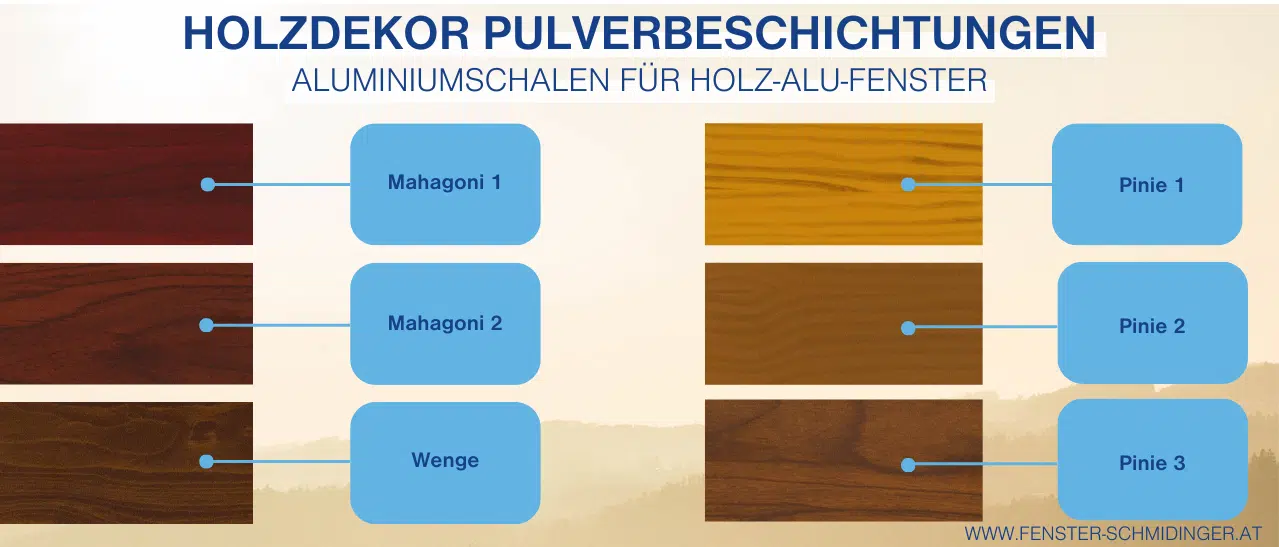 HOLZDEKOR PULVERBESCHICHTUNGEN

ALUMINIUMSCHALEN FÜR HOLZ-ALU-FENSTER

Mahagoni 1

Mahagoni 2

Wenge

Pinie 1

Pinie 2

Pinie 3

WWW.FENSTER-SCHMIDINGER.AT